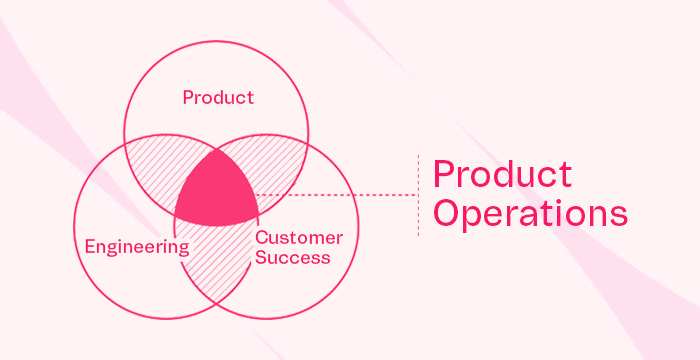 Product

Engineering

Customer Success

Product Operations